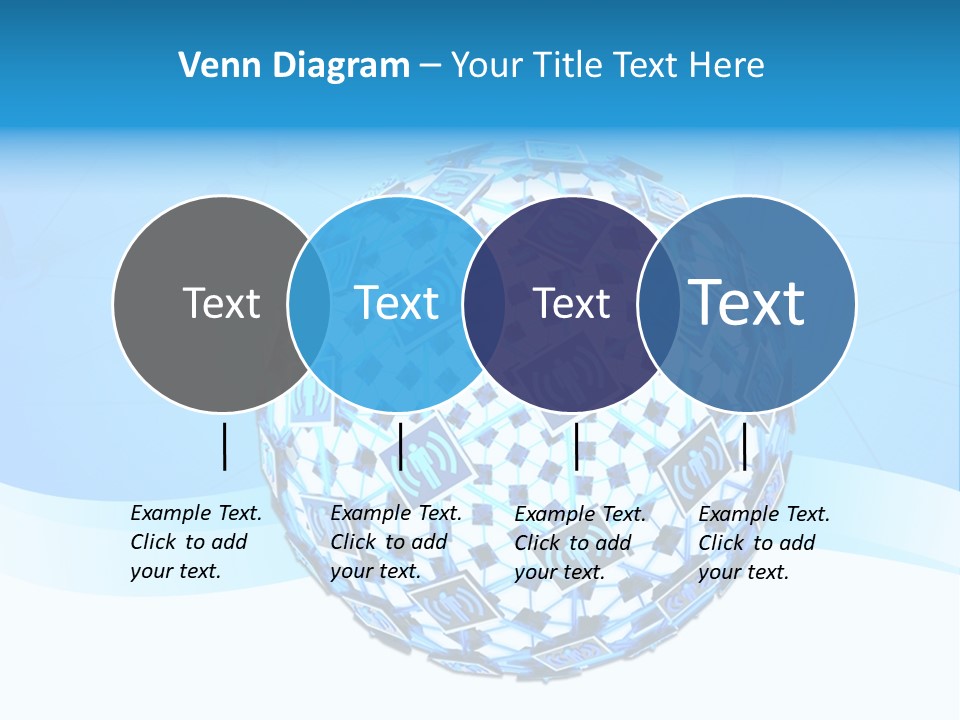 Venn Diagram – Your Title Text Here

Text

Text

Text

Text

Example Text. Click to add your text.

Example Text. Click to add your text.

Example Text. Click to add your text.

Example Text. Click to add your text.